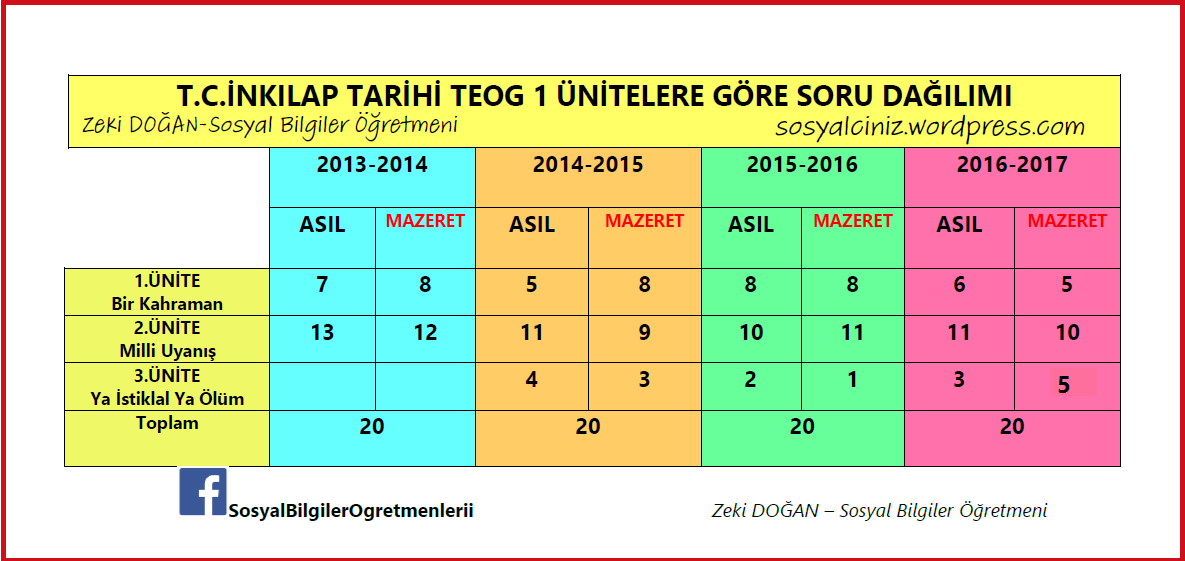 T.C.İNKILAP TARİHİ TEOG 1 ÜNİTELERE GÖRE SORU DAĞILIMI

Zeki DOĞAN-Sosyal Bilgiler Öğretmeni sosyalciniz.wordpress.com

| | 2013-2014 | | 2014-2015 | | 2015-2016 | | 2016-2017 | |
|---|---|---|---|---|---|---|---|---|
| | ASIL | MAZERET | ASIL | MAZERET | ASIL | MAZERET | ASIL | MAZERET |
| 1.ÜNİTE Bir Kahraman | 7 | 8 | 5 | 8 | 8 | 8 | 6 | 5 |
| 2.ÜNİTE Milli Uyanış | 13 | 12 | 11 | 9 | 10 | 11 | 11 | 10 |
| 3.ÜNİTE Ya İstiklal Ya Ölüm | | | 4 | 3 | 2 | 1 | 3 | 5 |
| Toplam | 20 | | 20 | | 20 | | 20 | |

f SosyalBilgilerOgretmenlerii

Zeki DOĞAN – Sosyal Bilgiler Öğretmeni